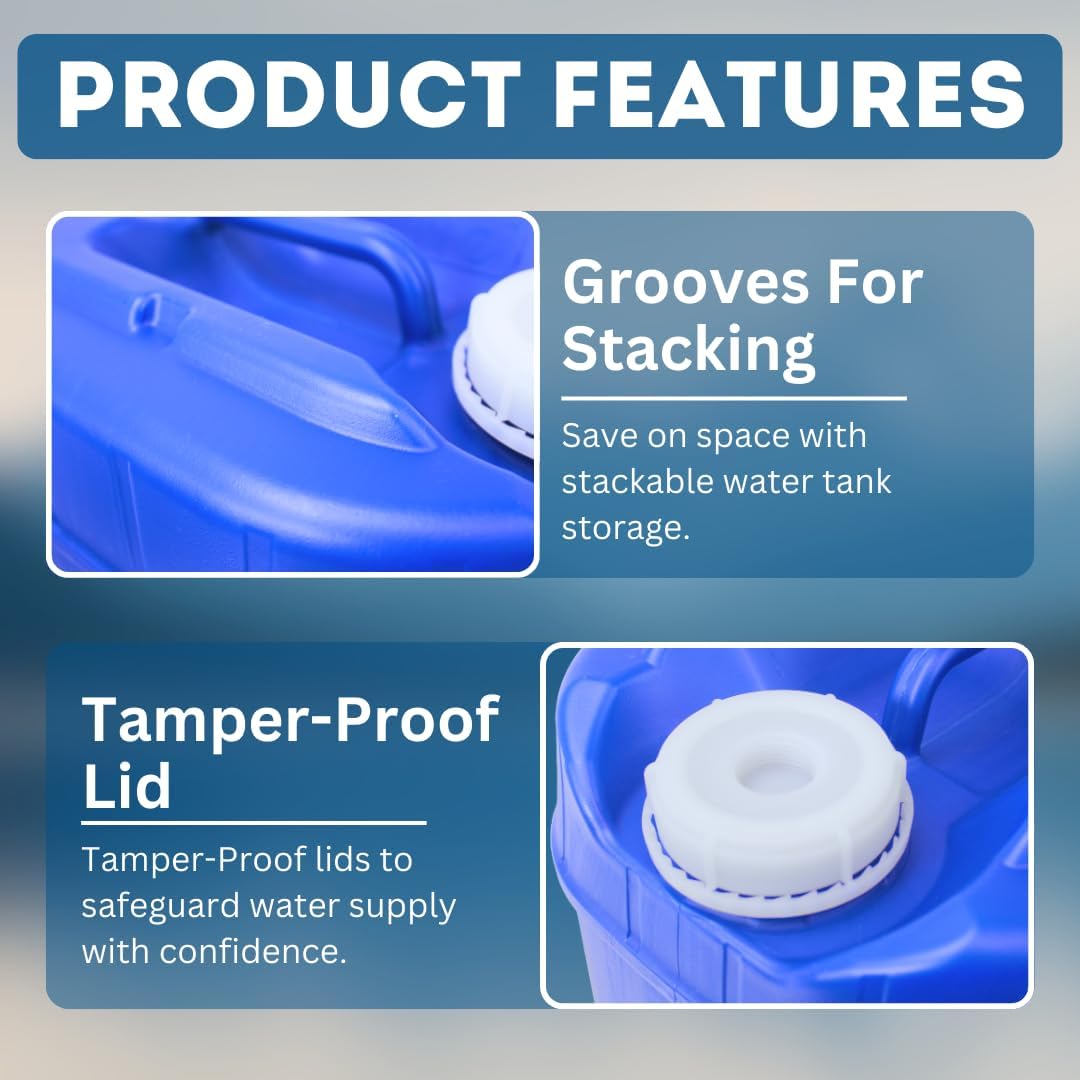 PRODUCT FEATURES

Grooves For Stacking

Save on space with stackable water tank storage.

Tamper-Proof Lid

Tamper-Proof lids to safeguard water supply with confidence.